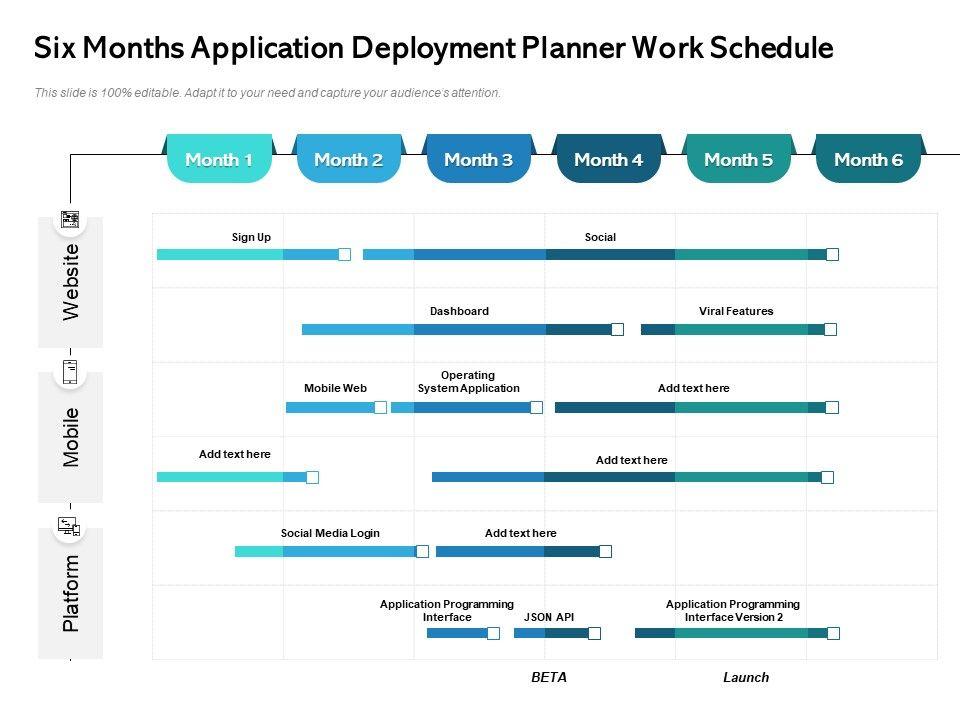 Six Months Application Deployment Planner Work Schedule

This slide is 100% editable. Adapt it to your need and capture your audience's attention.

Month 1 Month 2 Month 3 Month 4 Month 5 Month 6

Website

Sign Up

Social

Dashboard

Viral Features

Mobile

Mobile Web

Operating System Application

Add text here

Add text here

Add text here

Platform

Social Media Login

Add text here

Application Programming Interface

JSON API

Application Programming Interface Version 2

BETA

Launch